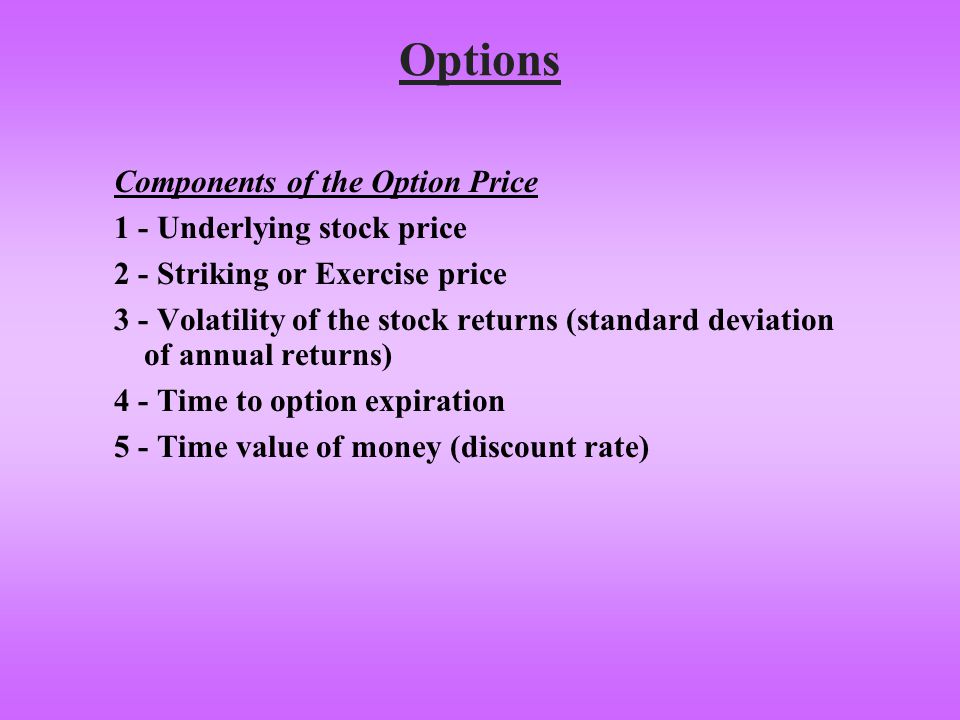 Options

Components of the Option Price

1 - Underlying stock price

2 - Striking or Exercise price

3 - Volatility of the stock returns (standard deviation of annual returns)

4 - Time to option expiration

5 - Time value of money (discount rate)